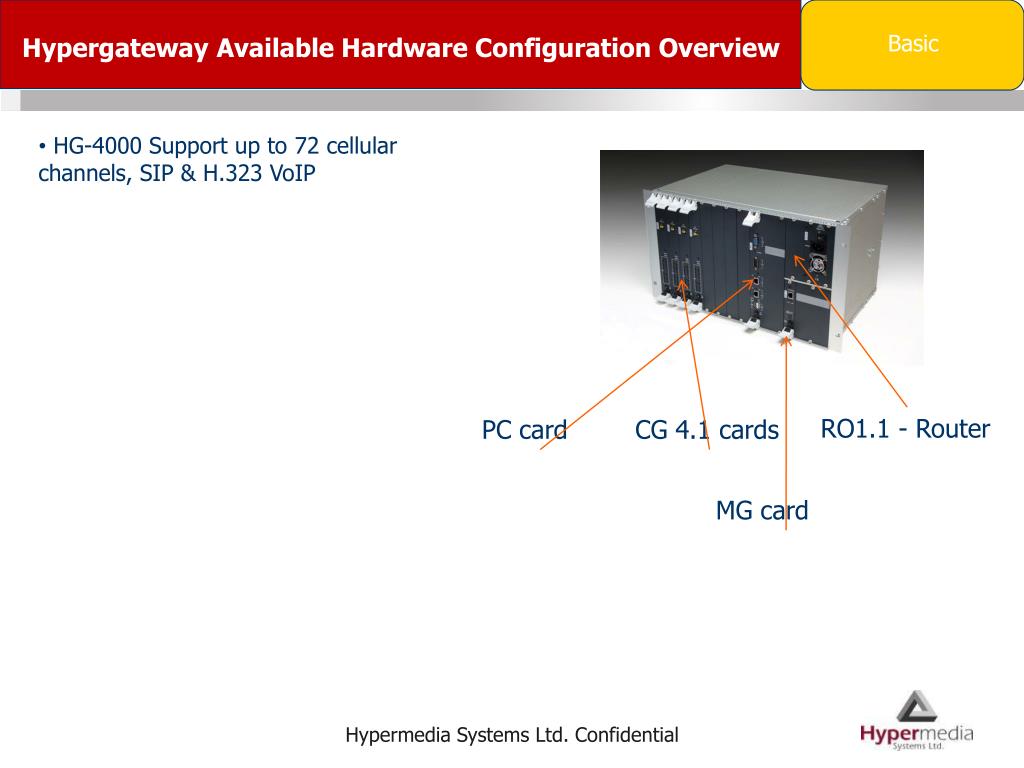 Hypergateway Available Hardware Configuration Overview

Basic

• HG-4000 Support up to 72 cellular channels, SIP & H.323 VoIP

PC card

CG 4.1 cards

RO1.1 - Router

MG card

Hypermedia Systems Ltd. Confidential

Hypermedia
Systems Ltd.